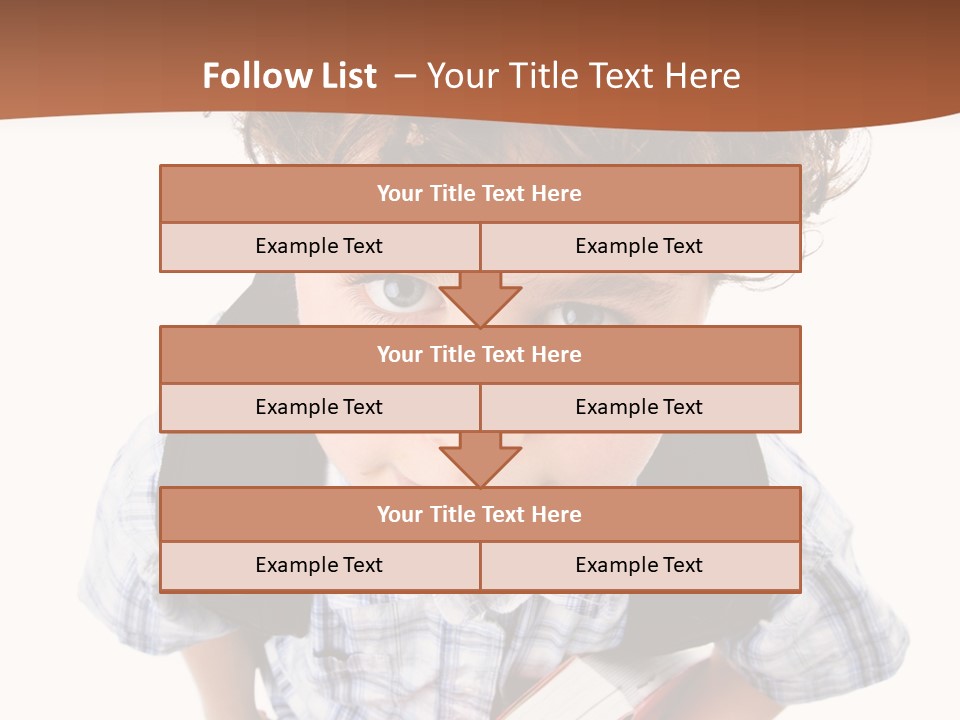 Follow List – Your Title Text Here

Your Title Text Here

Example Text
Example Text

Your Title Text Here

Example Text
Example Text

Your Title Text Here

Example Text
Example Text